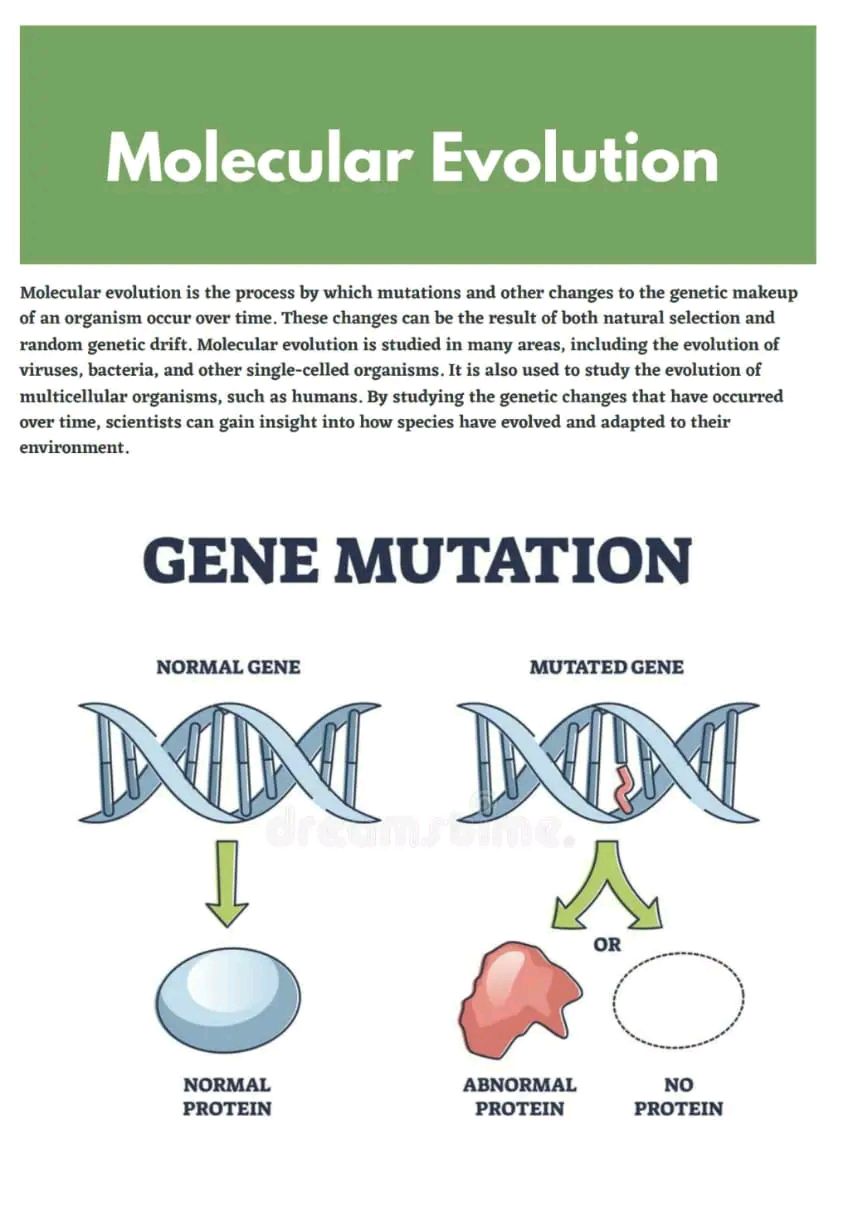 Molecular Evolution

Molecular evolution is the process by which mutations and other changes to the genetic makeup of an organism occur over time. These changes can be the result of both natural selection and random genetic drift. Molecular evolution is studied in many areas, including the evolution of viruses, bacteria, and other single-celled organisms. It is also used to study the evolution of multicellular organisms, such as humans. By studying the genetic changes that have occurred over time, scientists can gain insight into how species have evolved and adapted to their environment.

GENE MUTATION

NORMAL GENE

MUTATED GENE

dreamstime.

OR

NORMAL PROTEIN

ABNORMAL PROTEIN

NO PROTEIN